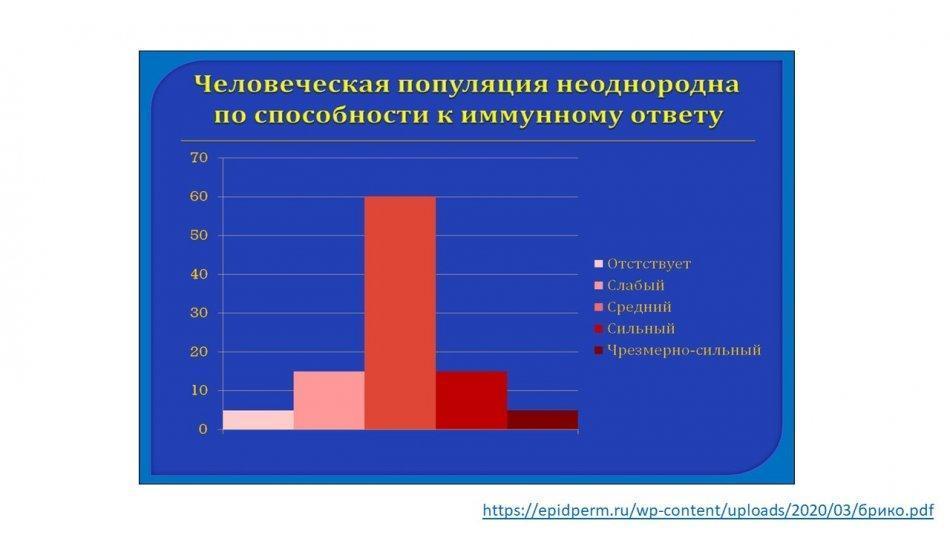 Человеческая популяция неоднородна по способности к иммунному ответу

70
60
50
40
30
20
10
0

Отстствует
Слабый
Средний
Сильный
Чрезмерно-сильный

https://epidperm.ru/wp-content/uploads/2020/03/брико.pdf